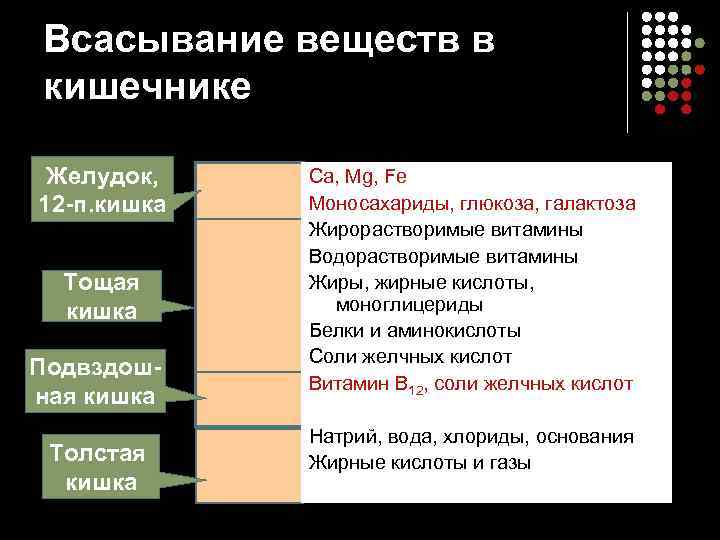 Всасывание веществ в кишечнике

Желудок, 12-п.кишка

Тощая кишка

Подвздошная кишка

Толстая кишка

Ca, Mg, Fe
Моносахариды, глюкоза, галактоза
Жирорастворимые витамины
Водорастворимые витамины
Жиры, жирные кислоты, моноглицериды
Белки и аминокислоты
Соли желчных кислот
Витамин $B_{12}$, соли желчных кислот

Натрий, вода, хлориды, основания
Жирные кислоты и газы